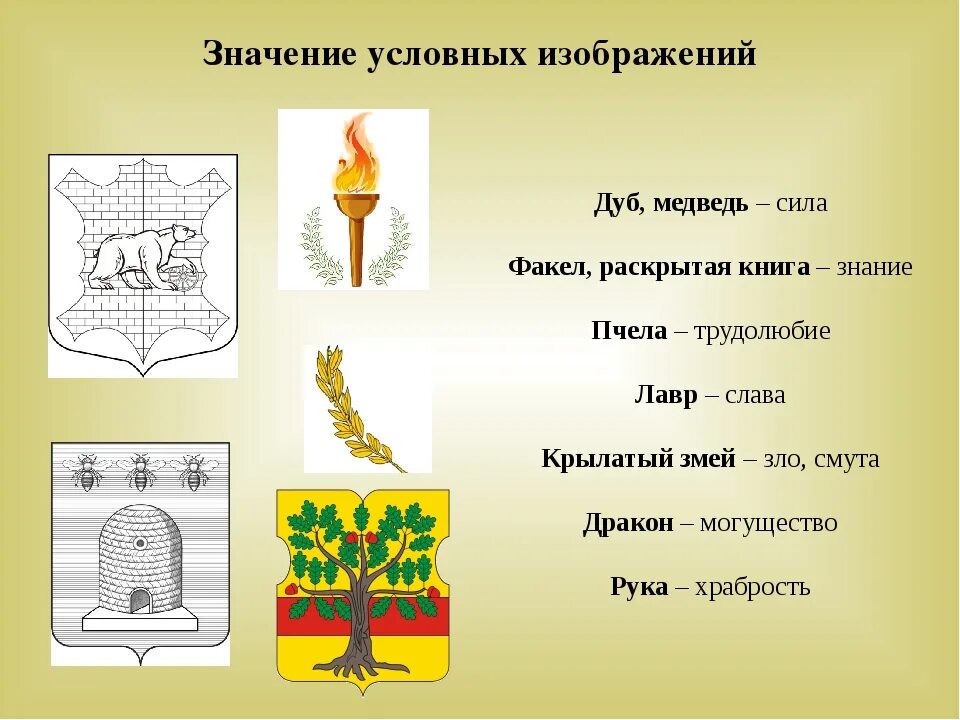 Значение условных изображений

Дуб, медведь – сила

Факел, раскрытая книга – знание

Пчела – трудолюбие

Лавр – слава

Крылатый змей – зло, смута

Дракон – могущество

Рука – храбрость